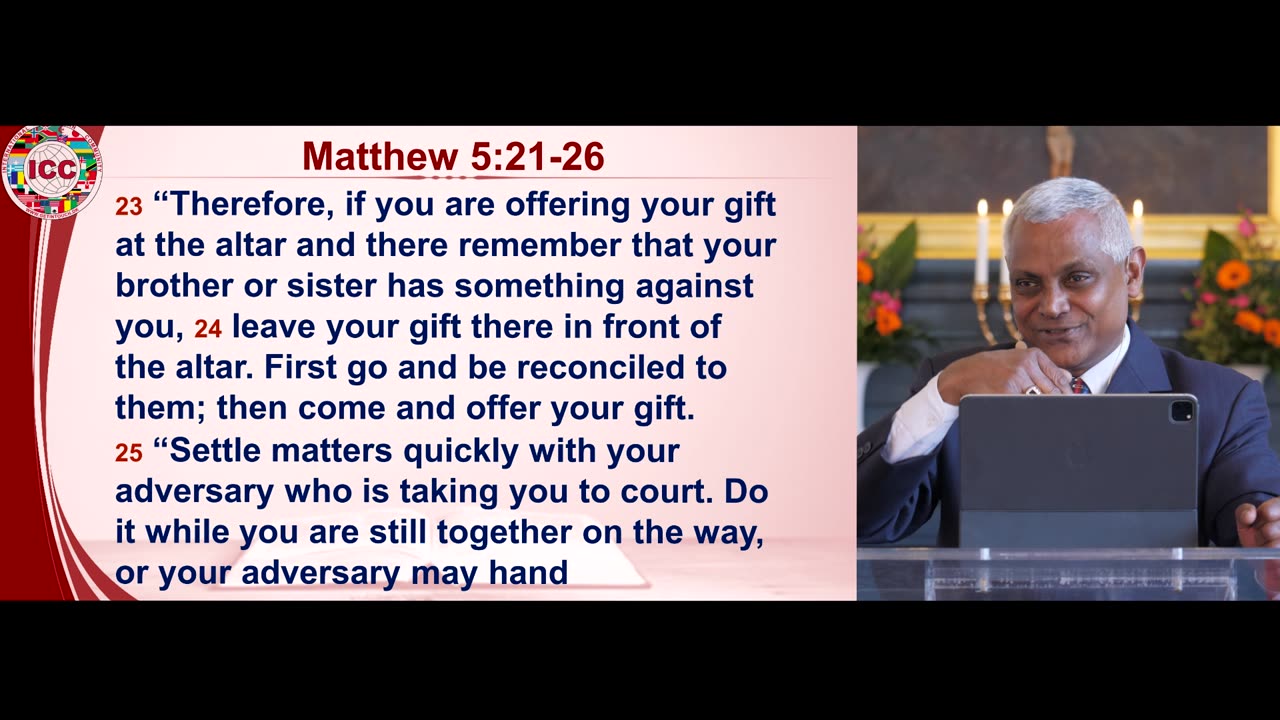 ICC

Matthew 5:21-26

23 “Therefore, if you are offering your gift at the altar and there remember that your brother or sister has something against you, 24 leave your gift there in front of the altar. First go and be reconciled to them; then come and offer your gift.

25 “Settle matters quickly with your adversary who is taking you to court. Do it while you are still together on the way, or your adversary may hand